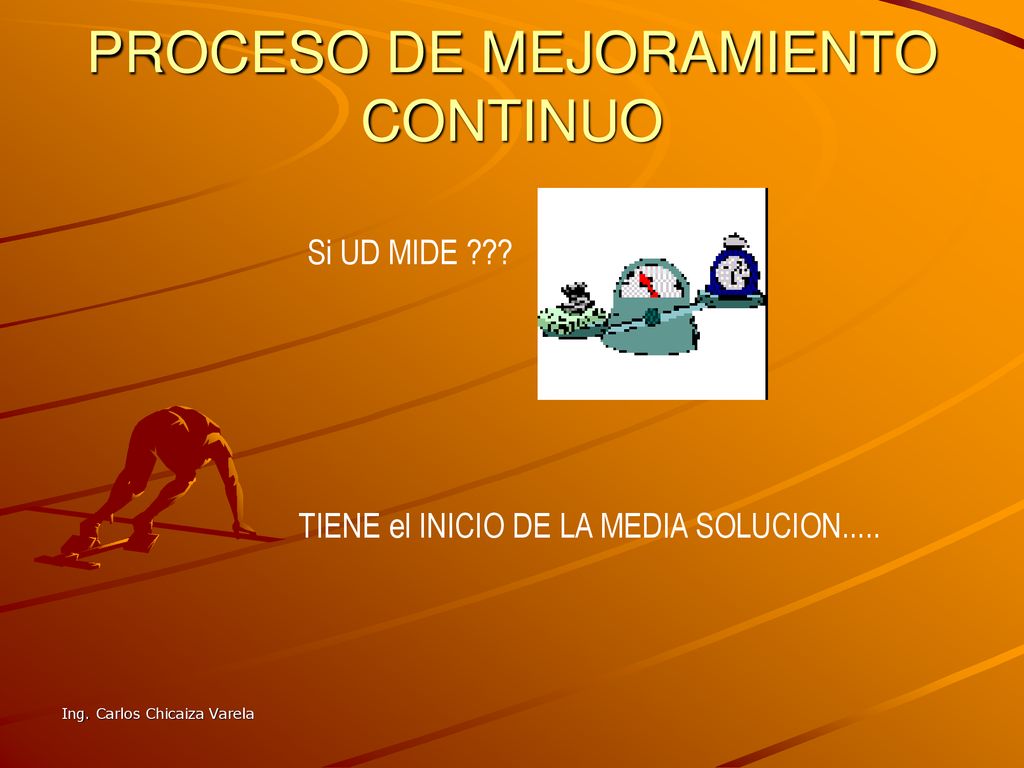 PROCESO DE MEJORAMIENTO CONTINUO

Si UD MIDE ???

TIENE el INICIO DE LA MEDIA SOLUCION.....

Ing. Carlos Chicaiza Varela